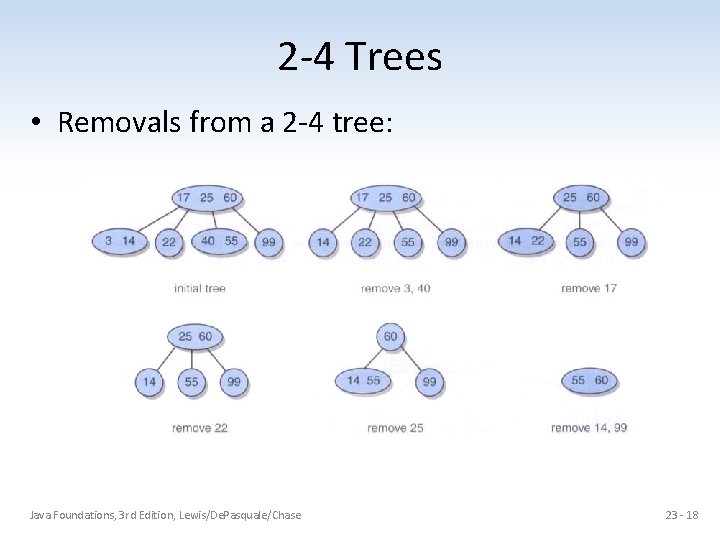 2-4 Trees

• Removals from a 2-4 tree:

17 25 60
3 14
22
40 55
99
initial tree

17 25 60
14
22
55
99
remove 3, 40

25 60
14 22
55
99
remove 17

25 60
14
55
99
remove 22

60
14 55
99
remove 25

55 60
remove 14, 99

Java Foundations, 3rd Edition, Lewis/DePasquale/Chase

23 - 18